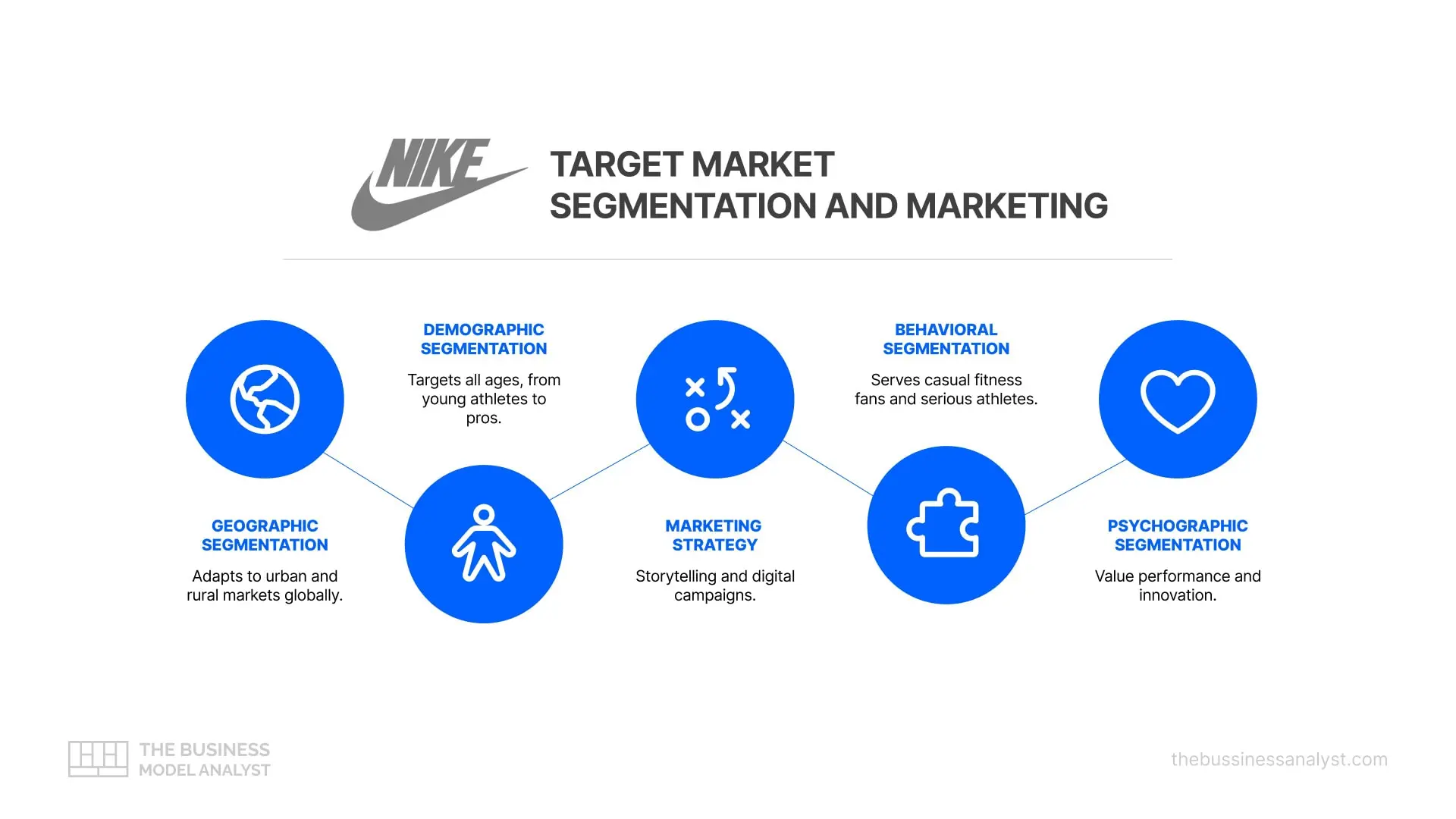 NIKE

TARGET MARKET SEGMENTATION AND MARKETING

GEOGRAPHIC SEGMENTATION

Adapts to urban and rural markets globally.

DEMOGRAPHIC SEGMENTATION

Targets all ages, from young athletes to pros.

MARKETING STRATEGY

Storytelling and digital campaigns.

BEHAVIORAL SEGMENTATION

Serves casual fitness fans and serious athletes.

PSYCHOGRAPHIC SEGMENTATION

Value performance and innovation.

THE BUSINESS MODEL ANALYST

thebussinessanalyst.com